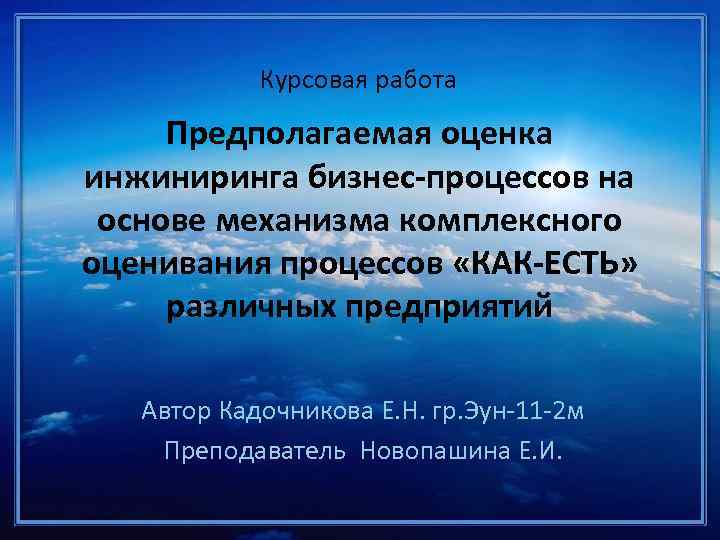 Курсовая работа

Предполагаемая оценка инжиниринга бизнес-процессов на основе механизма комплексного оценивания процессов «КАК-ЕСТЬ» различных предприятий

Автор Кадочникова Е.Н. гр.Эун-11-2м
Преподаватель Новопашина Е.И.